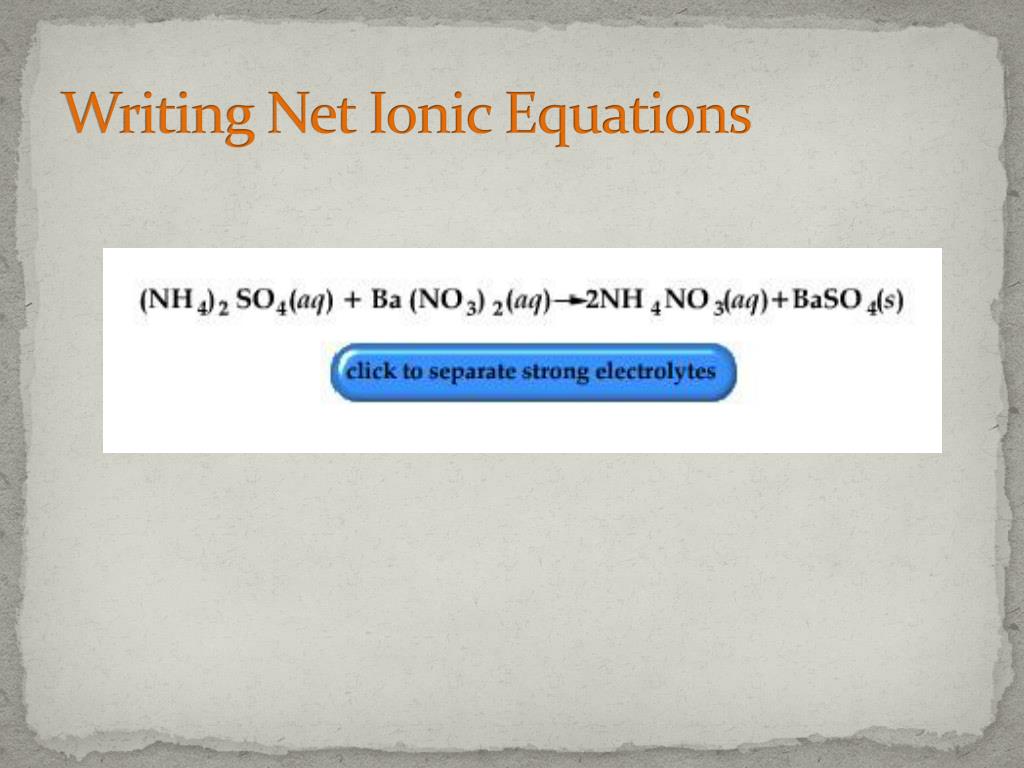 Writing Net Ionic Equations

$(NH_4)_2SO_4(aq) + Ba(NO_3)_2(aq) \rightarrow 2NH_4NO_3(aq) + BaSO_4(s)$

click to separate strong electrolytes